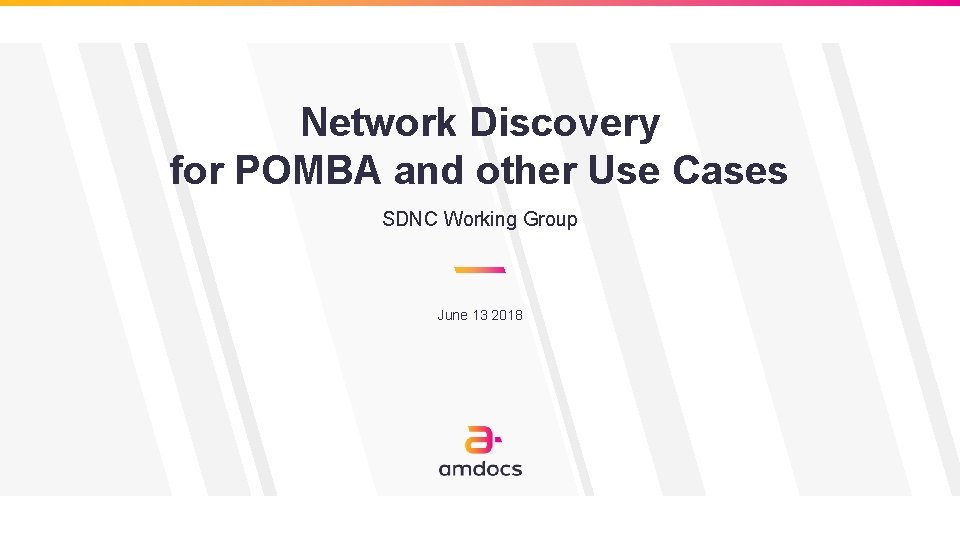 Network Discovery
for POMBA and other Use Cases

SDNC Working Group

June 13 2018

amdocs